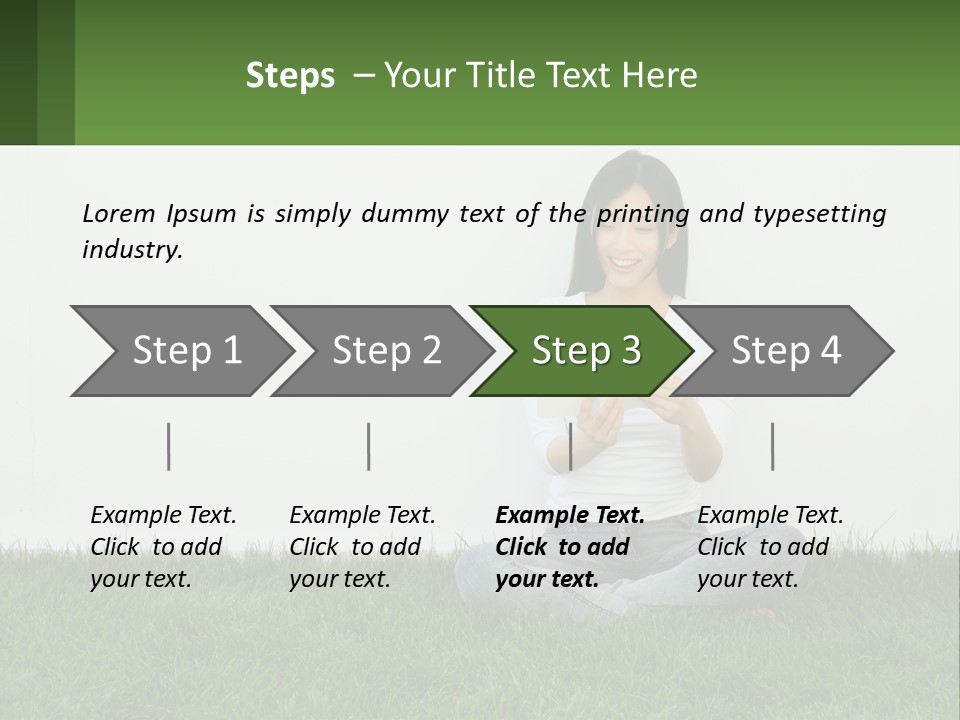 Steps – Your Title Text Here

Lorem Ipsum is simply dummy text of the printing and typesetting industry.

Step 1

Step 2

Step 3

Step 4

Example Text. Click to add your text.

Example Text. Click to add your text.

Example Text. Click to add your text.

Example Text. Click to add your text.